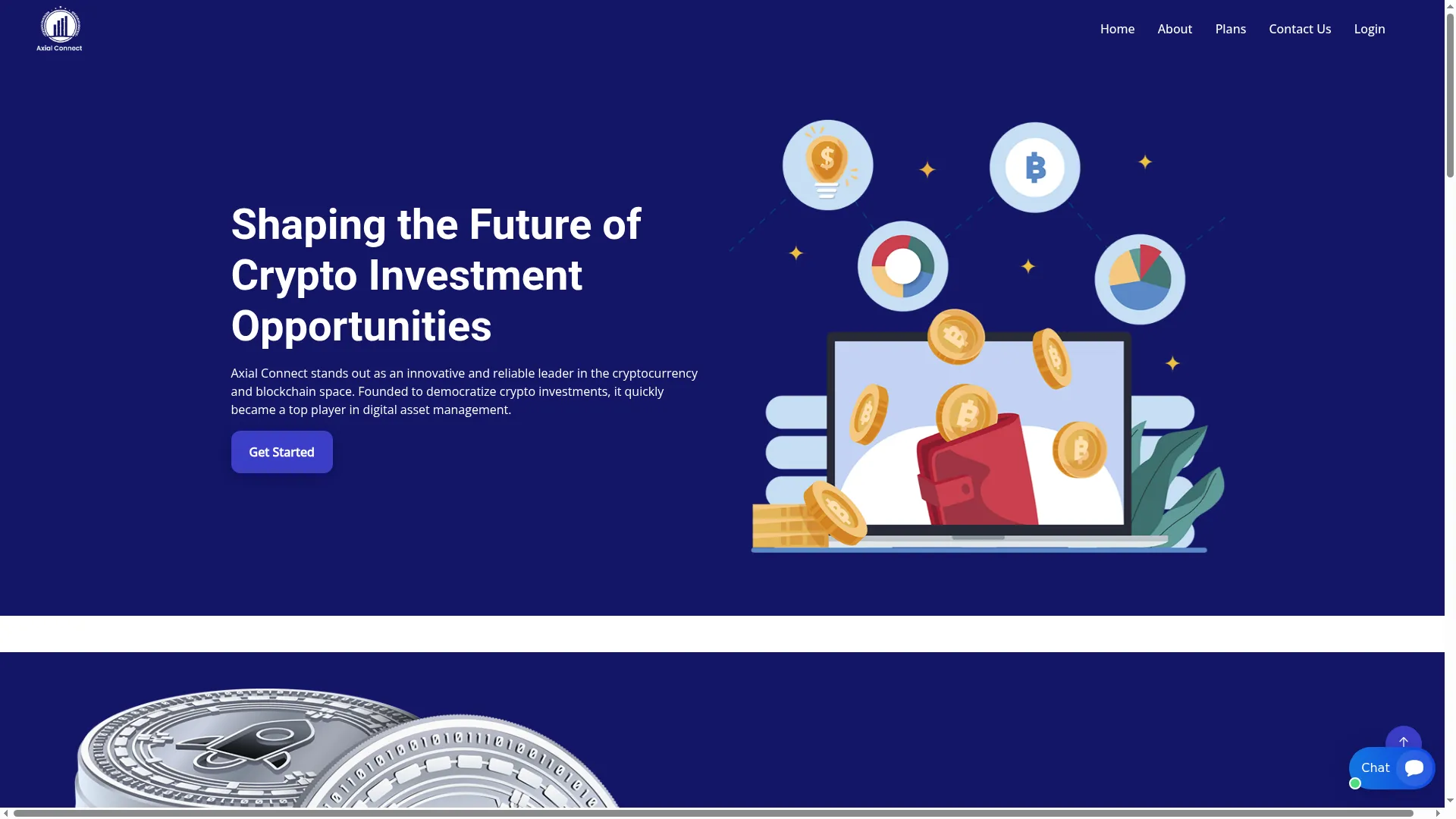 Axial Connect

Home About Plans Contact Us Login

Shaping the Future of Crypto Investment Opportunities

Axial Connect stands out as an innovative and reliable leader in the cryptocurrency and blockchain space. Founded to democratize crypto investments, it quickly became a top player in digital asset management.

Get Started

Chat